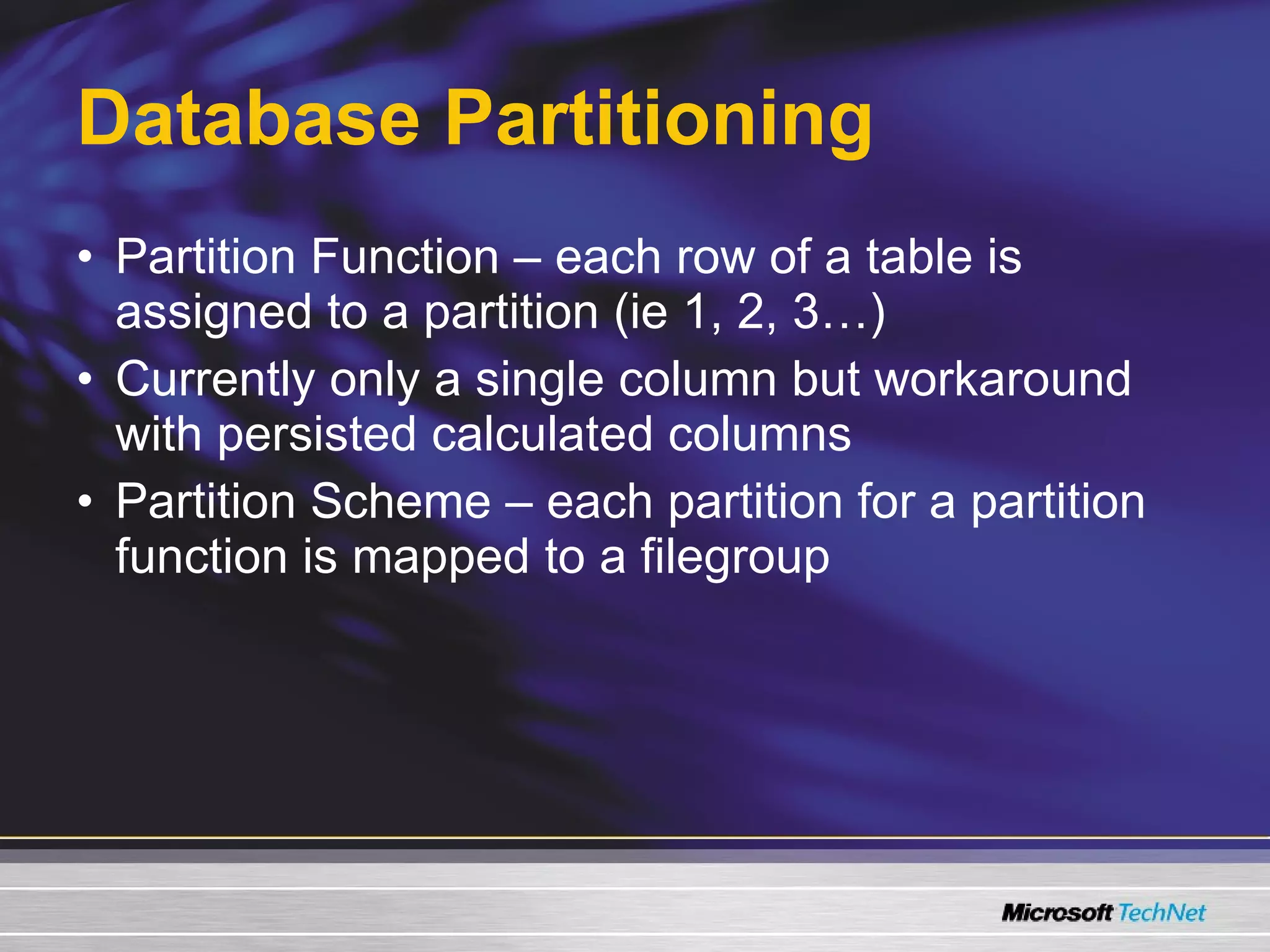 Database Partitioning

• Partition Function – each row of a table is assigned to a partition (ie 1, 2, 3…)
• Currently only a single column but workaround with persisted calculated columns
• Partition Scheme – each partition for a partition function is mapped to a filegroup

Microsoft TechNet